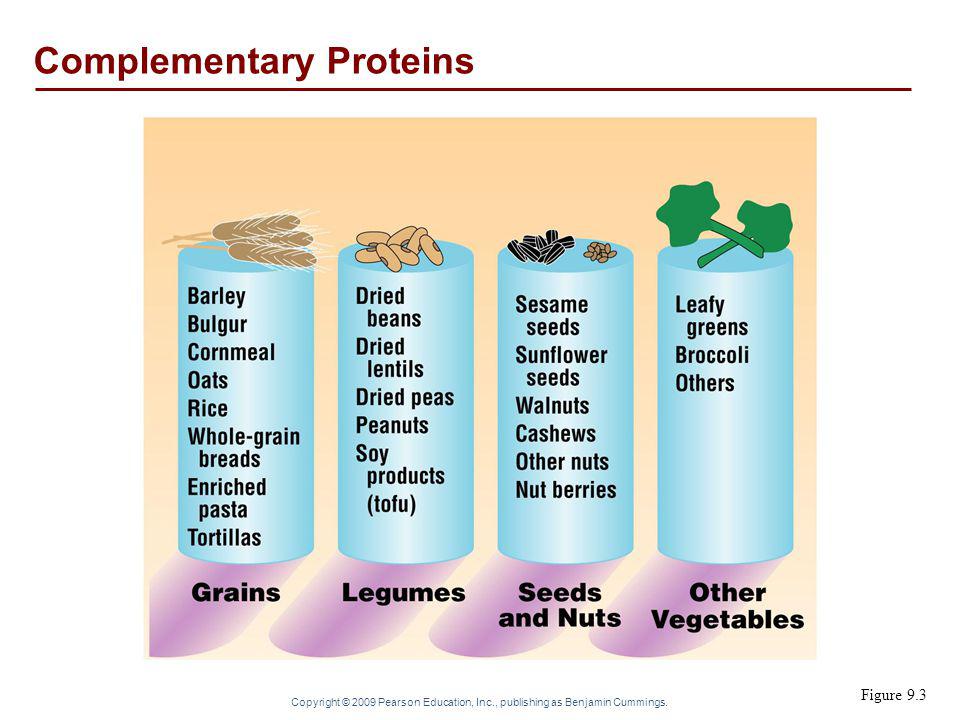 Complementary Proteins

Barley
Bulgur
Cornmeal
Oats
Rice
Whole-grain breads
Enriched pasta
Tortillas

Grains

Dried beans
Dried lentils
Dried peas
Peanuts
Soy products (tofu)

Legumes

Sesame seeds
Sunflower seeds
Walnuts
Cashews
Other nuts
Nut berries

Seeds and Nuts

Leafy greens
Broccoli
Others

Other Vegetables

Copyright © 2009 Pearson Education, Inc., publishing as Benjamin Cummings.

Figure 9.3